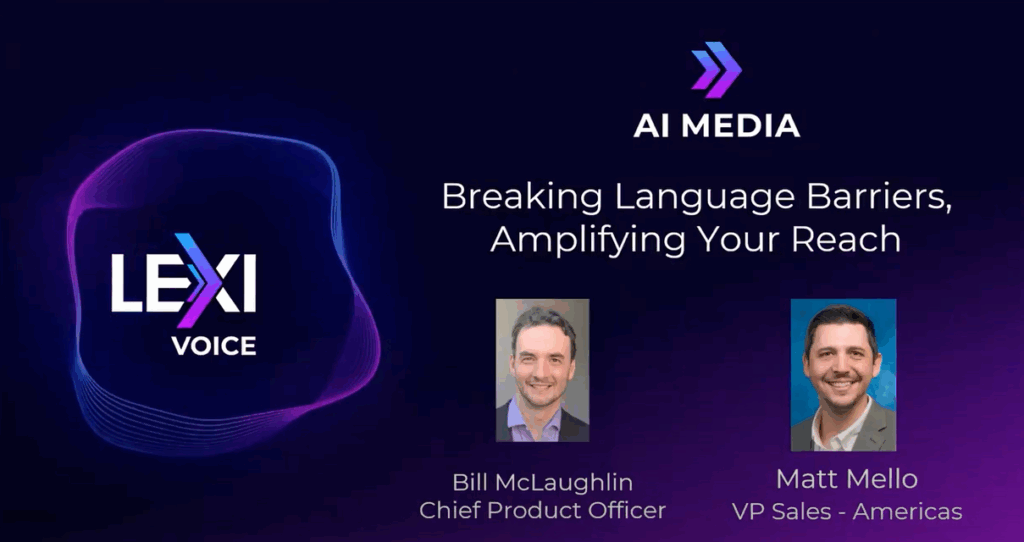 LEXI
VOICE

AI MEDIA

Breaking Language Barriers, Amplifying Your Reach

Bill McLaughlin
Chief Product Officer

Matt Mello
VP Sales - Americas